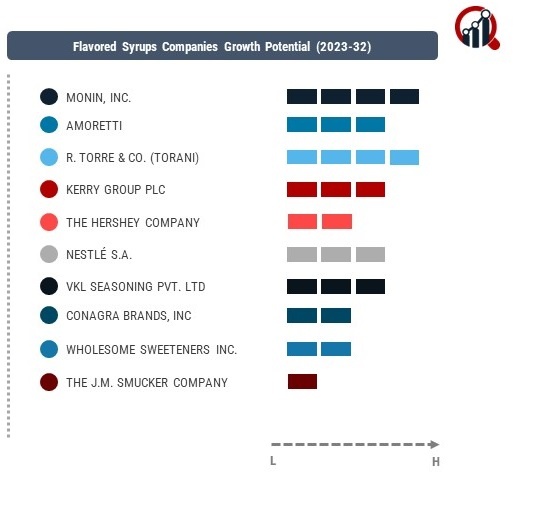 Flavored Syrups Companies Growth Potential (2023-32)

MONIN, INC.

AMORETTI

R. TORRE & CO. (TORANI)

KERRY GROUP PLC

THE HERSHEY COMPANY

NESTLÉ S.A.

VKL SEASONING PVT. LTD

CONAGRA BRANDS, INC

WHOLESOME SWEETENERS INC.

THE J.M. SMUCKER COMPANY

L

H